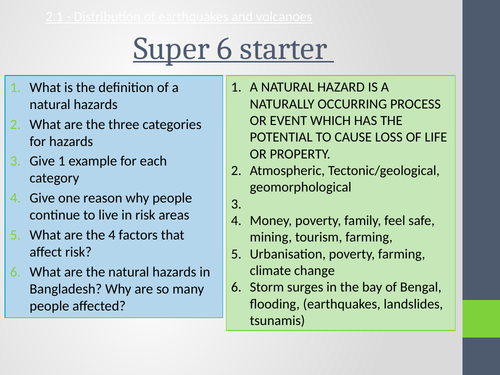 2.1 - Distribution of earthquakes and volcanoes

Super 6 starter

1. What is the definition of a natural hazards
2. What are the three categories for hazards
3. Give 1 example for each category
4. Give one reason why people continue to live in risk areas
5. What are the 4 factors that affect risk?
6. What are the natural hazards in Bangladesh? Why are so many people affected?

1. A NATURAL HAZARD IS A NATURALLY OCCURRING PROCESS OR EVENT WHICH HAS THE POTENTIAL TO CAUSE LOSS OF LIFE OR PROPERTY.
2. Atmospheric, Tectonic/geological, geomorphological
3.
4. Money, poverty, family, feel safe, mining, tourism, farming,
5. Urbanisation, poverty, farming, climate change
6. Storm surges in the bay of Bengal, flooding, (earthquakes, landslides, tsunamis)